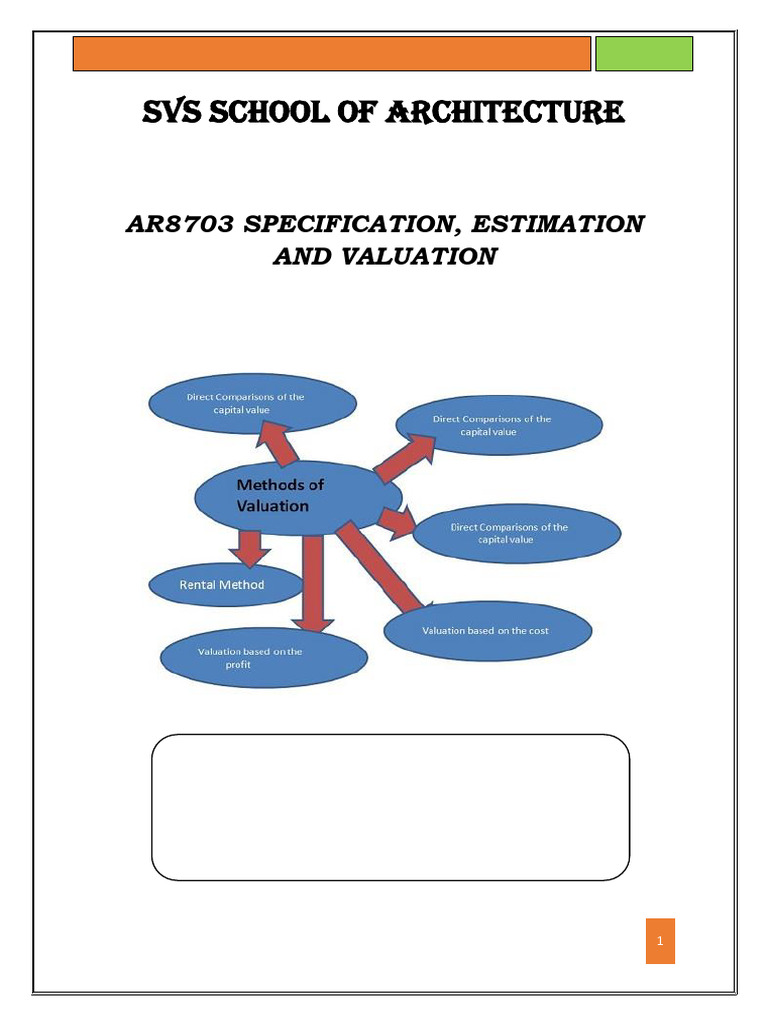 SVS SCHOOL OF ARCHITECTURE

AR8703 SPECIFICATION, ESTIMATION AND VALUATION

Direct Comparisons of the capital value

Direct Comparisons of the capital value

Methods of Valuation

Direct Comparisons of the capital value

Rental Method

Valuation based on the cost

Valuation based on the profit

1